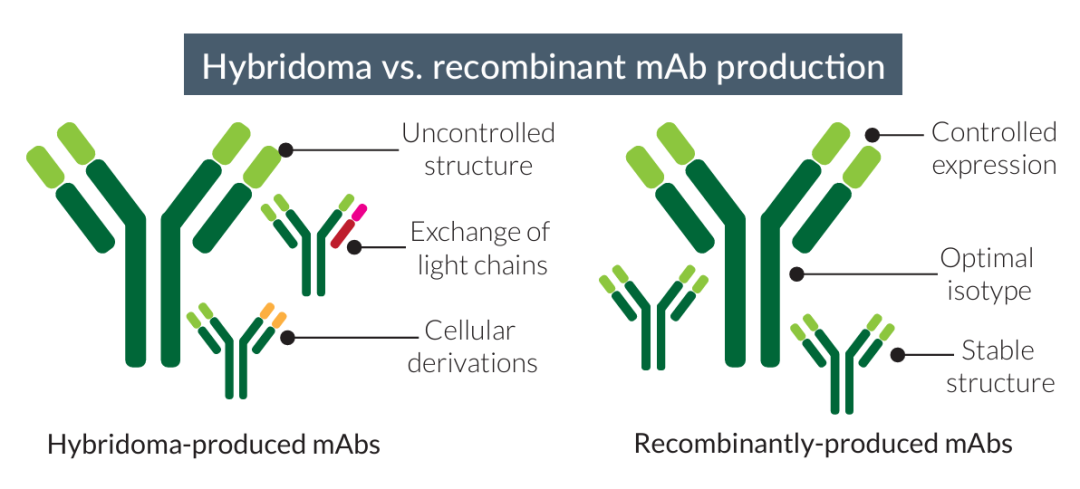 Hybridoma vs. recombinant mAb production

Uncontrolled structure

Exchange of light chains

Cellular derivations

Hybridoma-produced mAbs

Controlled expression

Optimal isotype

Stable structure

Recombinantly-produced mAbs